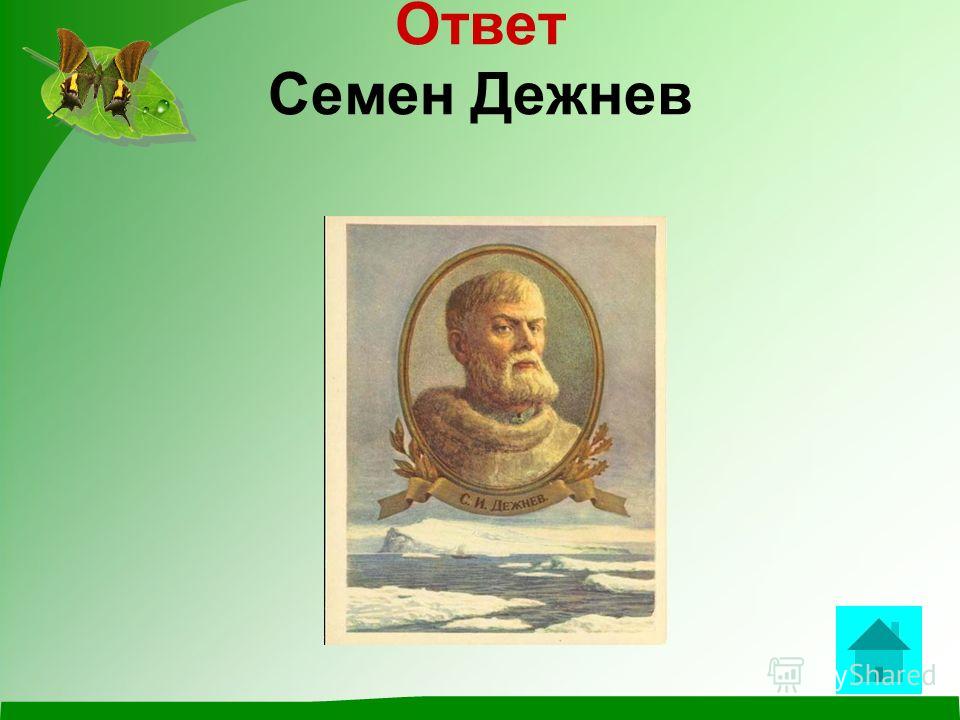 Ответ
Семен Дежнев

С. И. ДЕЖНЕВ.

MyShared